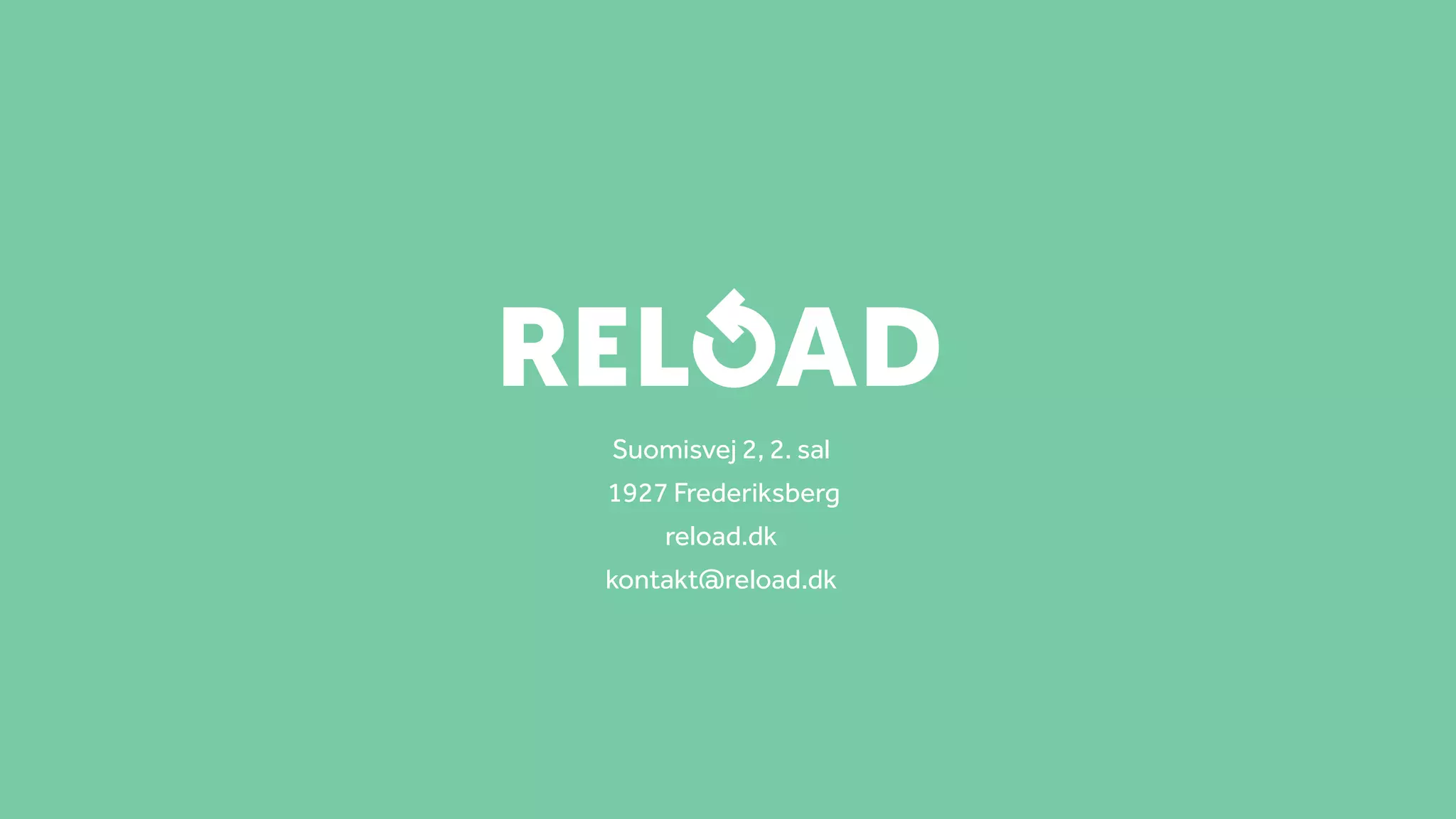 RELOAD

Suomisvej 2, 2. sal
1927 Frederiksberg
reload.dk
kontakt@reload.dk